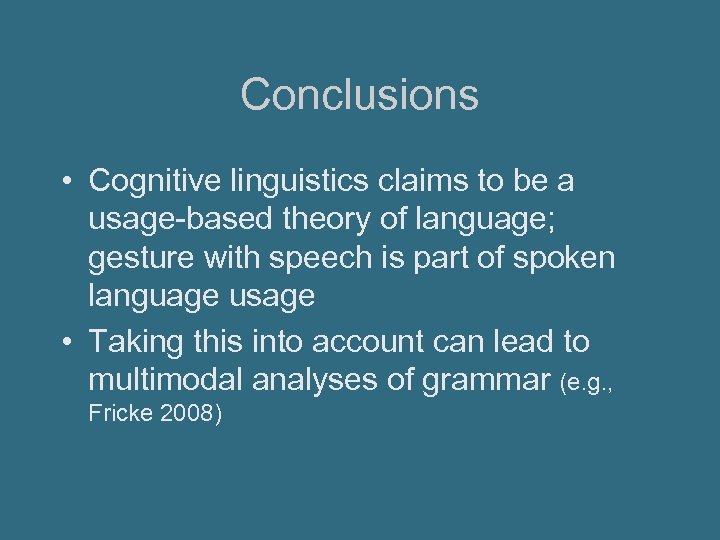 Conclusions

• Cognitive linguistics claims to be a usage-based theory of language; gesture with speech is part of spoken language usage

• Taking this into account can lead to multimodal analyses of grammar (e.g., Fricke 2008)